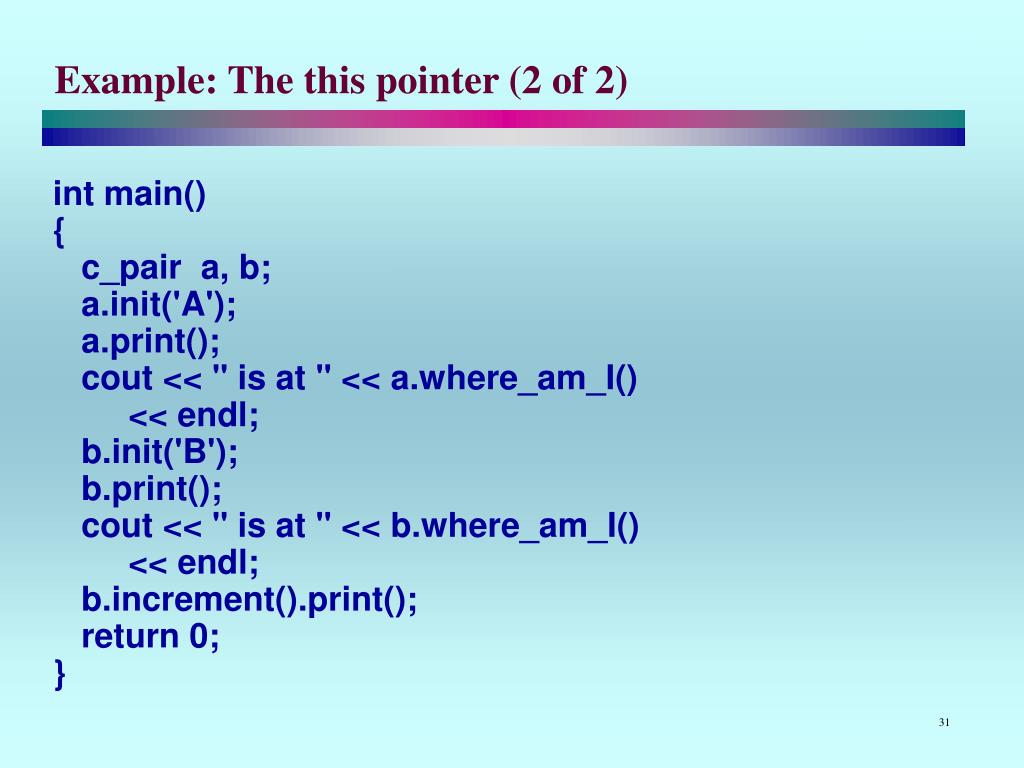 Example: The this pointer (2 of 2)

int main()
{
c_pair a, b;
a.init('A');
a.print();
cout << " is at " << a.where_am_I()
<< endl;
b.init('B');
b.print();
cout << " is at " << b.where_am_I()
<< endl;
b.increment().print();
return 0;
}

31